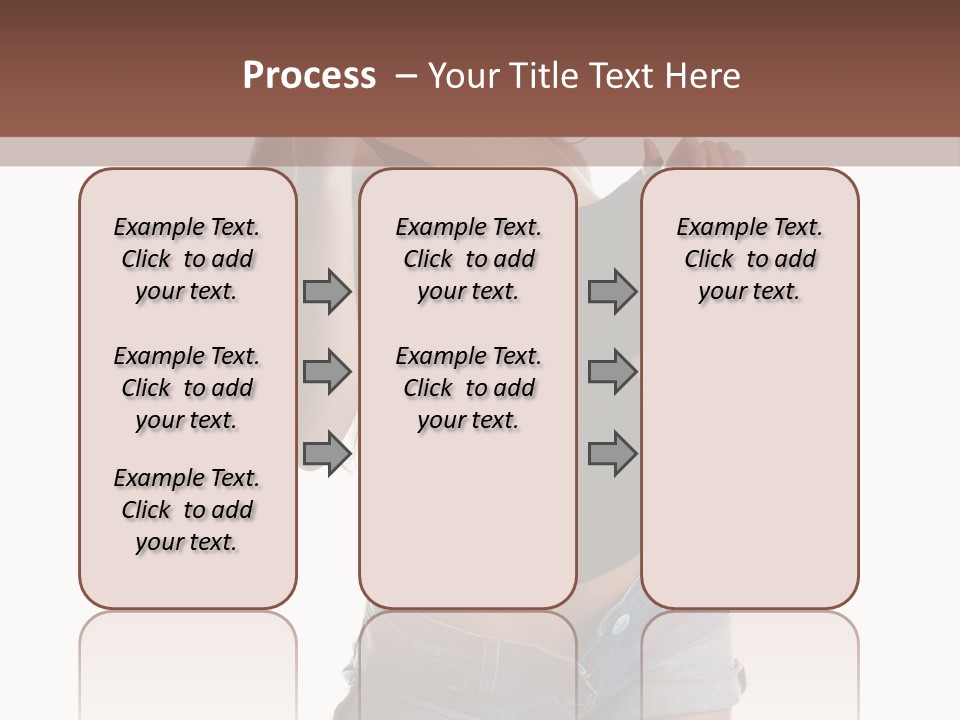 Process – Your Title Text Here

Example Text. Click to add your text.

Example Text. Click to add your text.

Example Text. Click to add your text.

Example Text. Click to add your text.

Example Text. Click to add your text.

Example Text. Click to add your text.